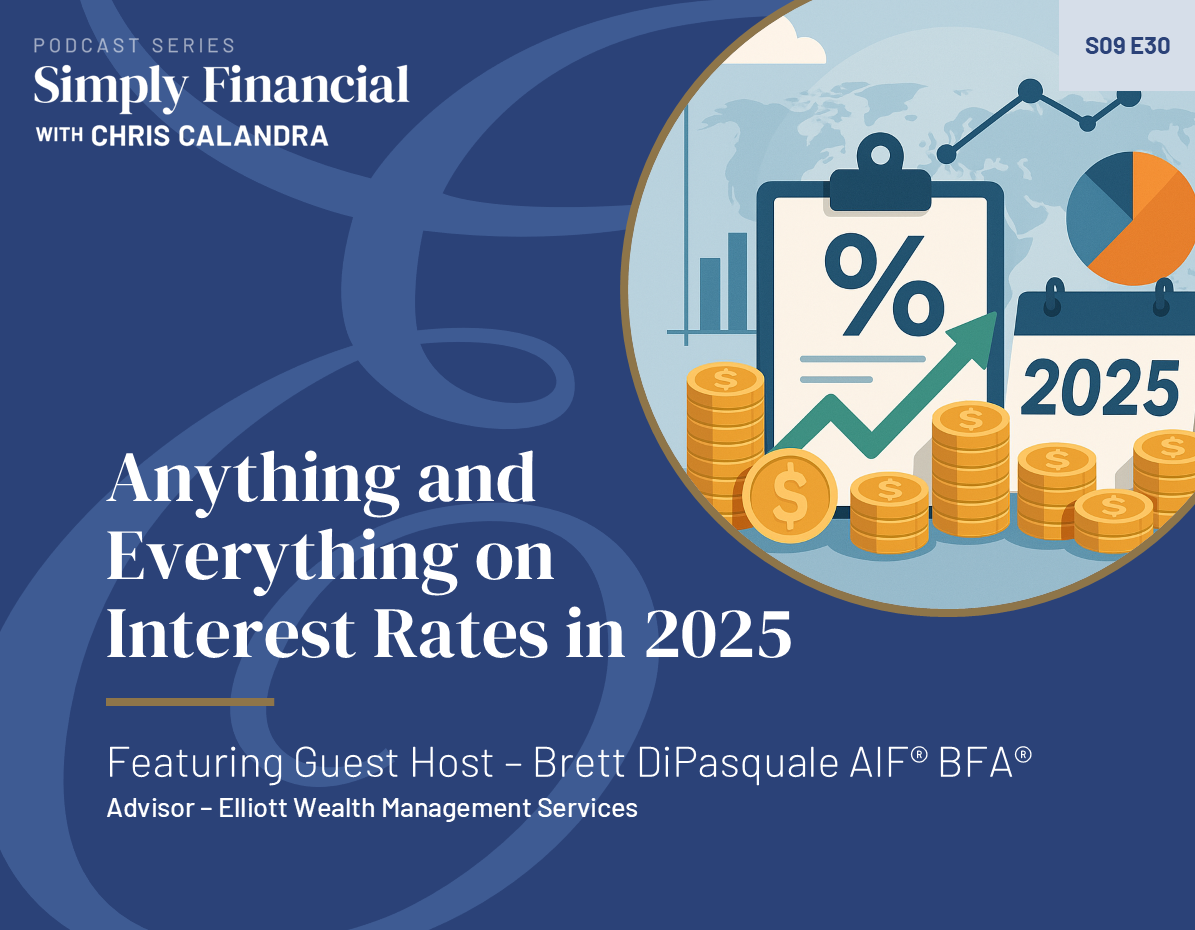 PODCAST SERIES
Simply Financial
WITH CHRIS CALANDRA

S09 E30

%

2025

$

Anything and Everything on Interest Rates in 2025

Featuring Guest Host – Brett DiPasquale AIF® BFA®
Advisor – Elliott Wealth Management Services